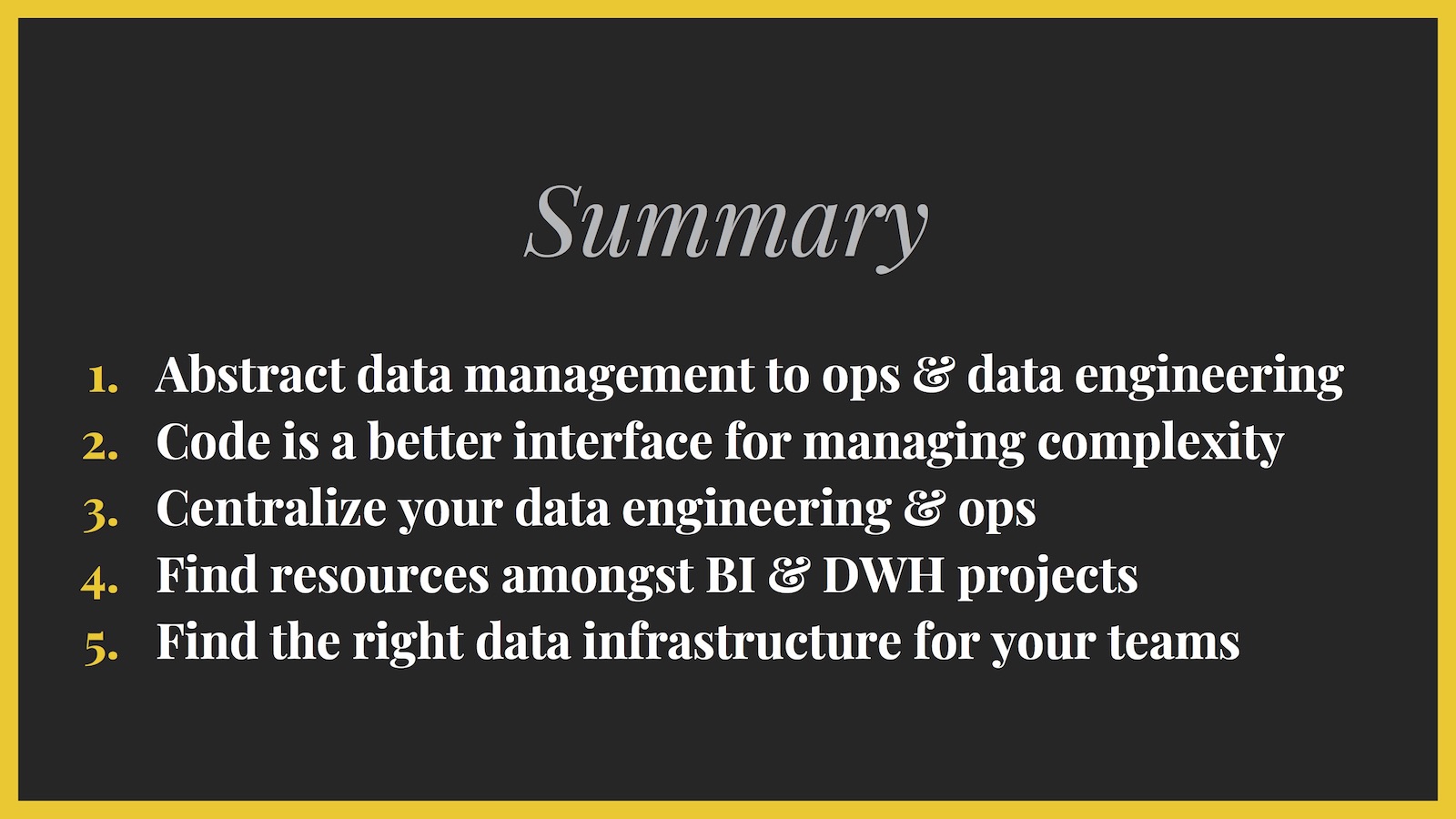 Summary

1. Abstract data management to ops & data engineering
2. Code is a better interface for managing complexity
3. Centralize your data engineering & ops
4. Find resources amongst BI & DWH projects
5. Find the right data infrastructure for your teams